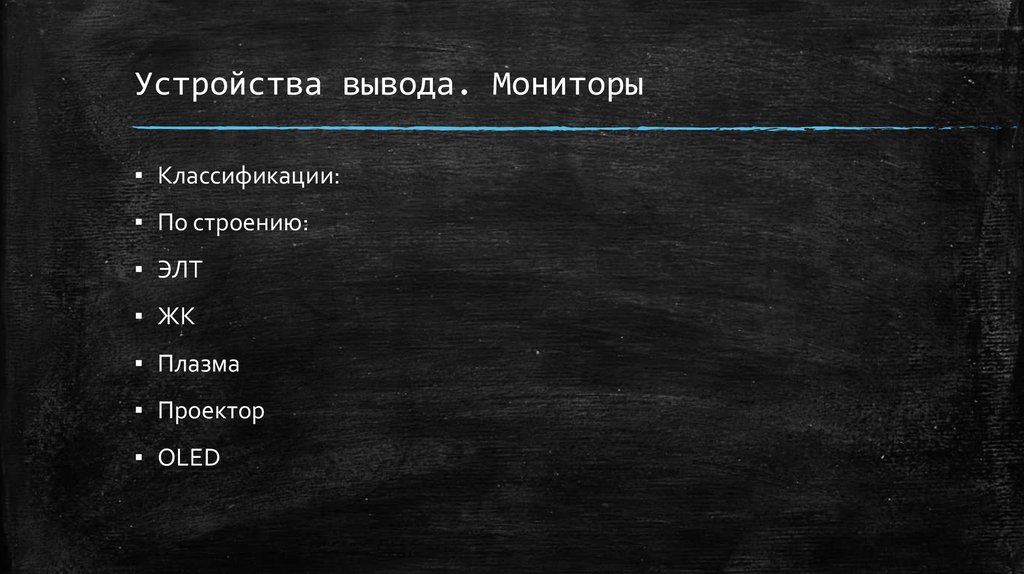 Устройства вывода. Мониторы

▪ Классификации:
▪ По строению:
▪ ЭЛТ
▪ ЖК
▪ Плазма
▪ Проектор
▪ OLED